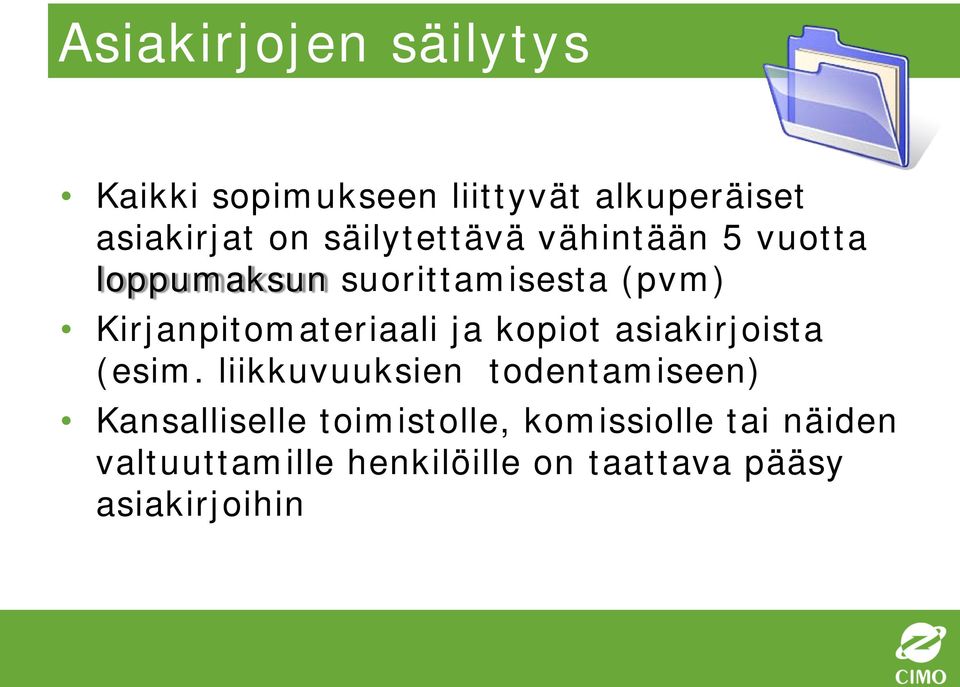 Asiakirjojen säilytys

• Kaikki sopimukseen liittyvät alkuperäiset asiakirjat on säilytettävä vähintään 5 vuotta loppumaksun suorittamisesta (pvm)
• Kirjanpitomateriaali ja kopiot asiakirjoista (esim. liikkuvuuksien todentamiseen)
• Kansalliselle toimistolle, komissiolle tai näiden valtuuttamille henkilöille on taattava pääsy asiakirjoihin

CIMO